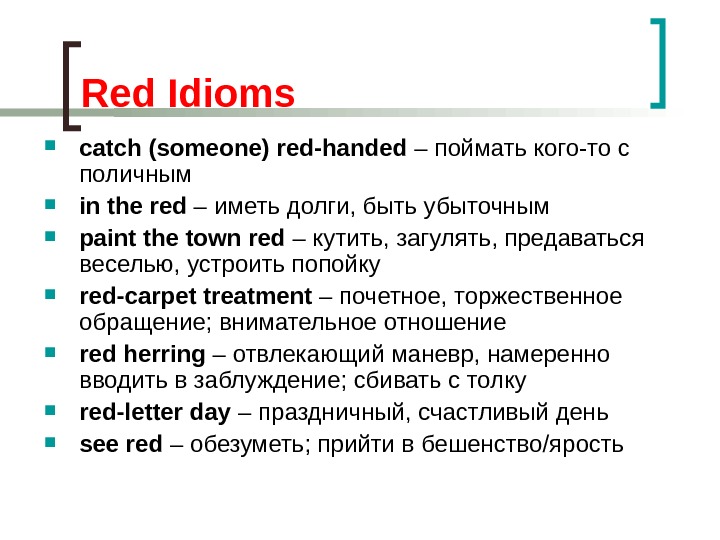 Red Idioms

- catch (someone) red-handed – поймать кого-то с поличным
- in the red – иметь долги, быть убыточным
- paint the town red – кутить, загулять, предаваться веселью, устроить попойку
- red-carpet treatment – почетное, торжественное обращение; внимательное отношение
- red herring – отвлекающий маневр, намеренно вводить в заблуждение; сбивать с толку
- red-letter day – праздничный, счастливый день
- see red – обезуметь; прийти в бешенство/ярость